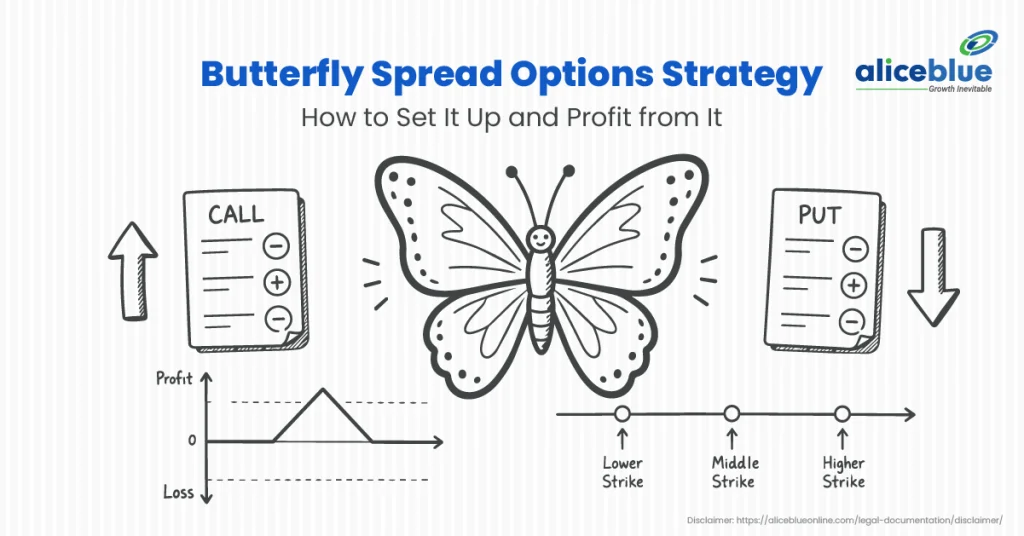 Butterfly Spread Options Strategy

aliceblue
Growth Inevitable

How to Set It Up and Profit from It

CALL

PUT

Profit

0

Loss

Lower Strike

Middle Strike

Higher Strike

Disclaimer: https://aliceblueonline.com/legal-documentation/disclaimer/